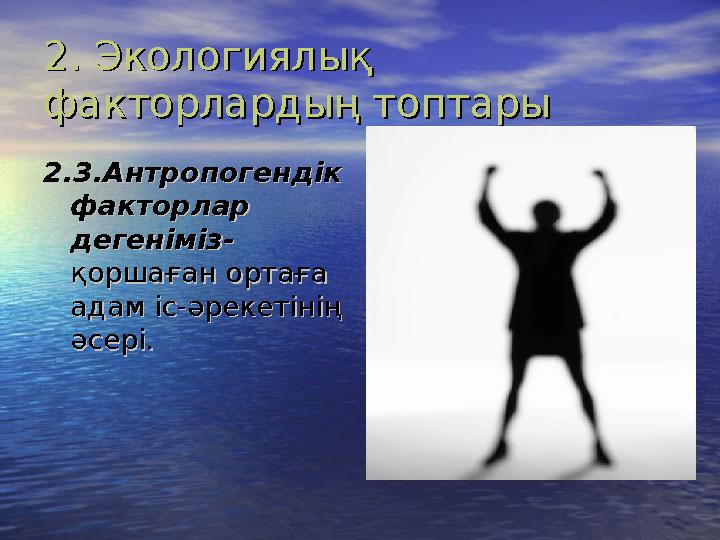 2. Экологиялық факторлардың топтары

2.3.Антропогендік факторлар дегеніміз- қоршаған ортаға адам іс-әрекетінің әсері.